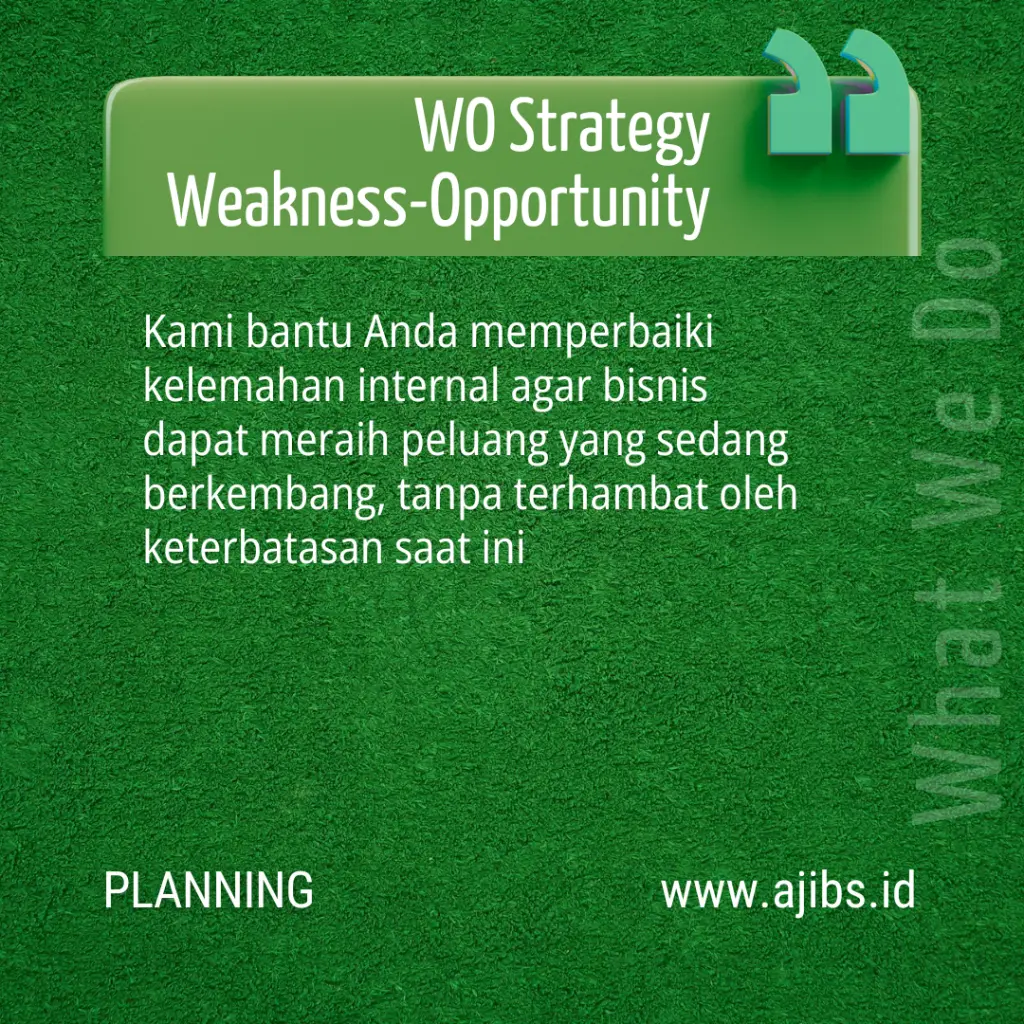 WO Strategy
Weakness-Opportunity

Kami bantu Anda memperbaiki kelemahan internal agar bisnis dapat meraih peluang yang sedang berkembang, tanpa terhambat oleh keterbatasan saat ini

What We Do

PLANNING

www.ajibs.id